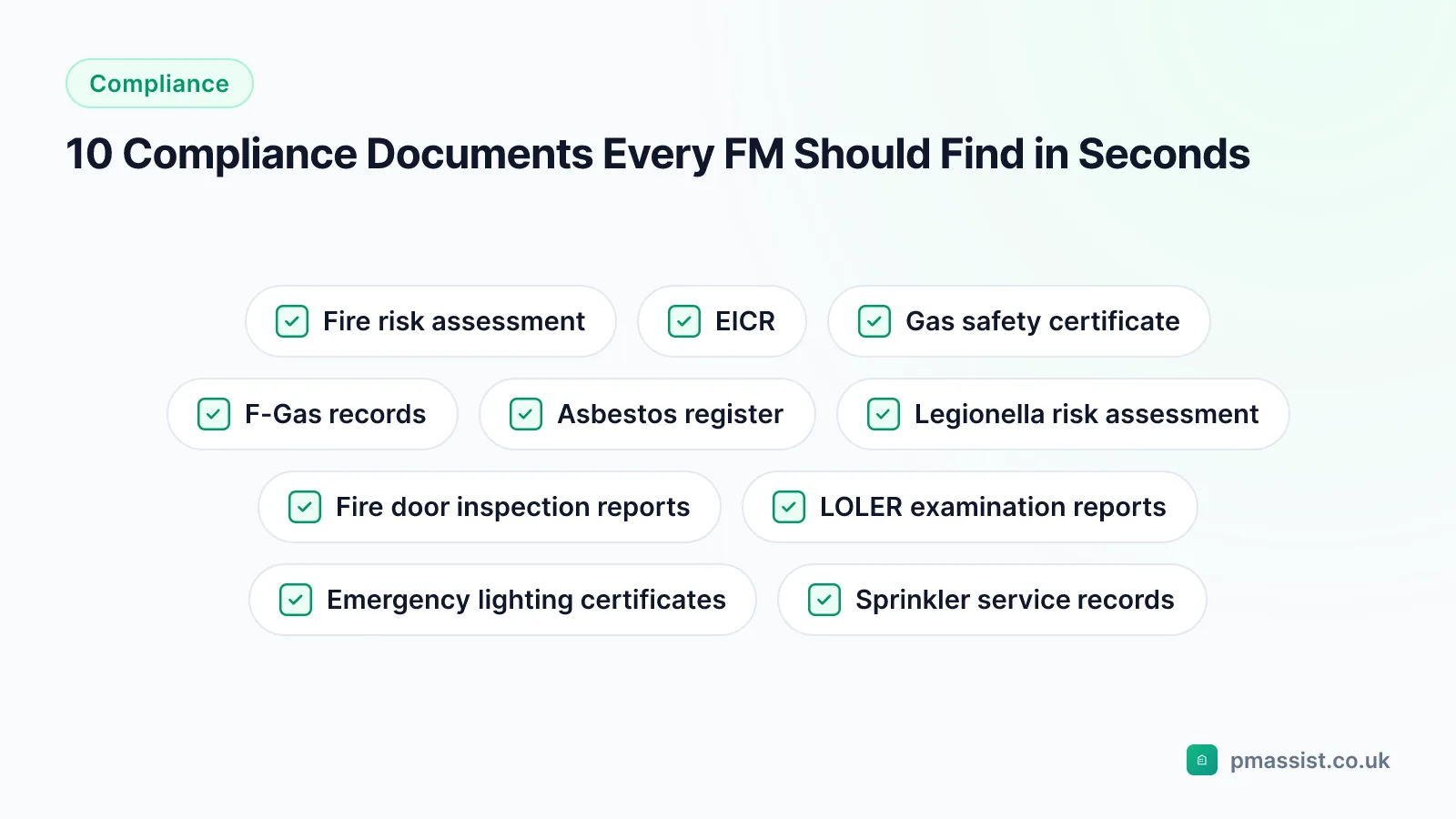 Compliance

10 Compliance Documents Every FM Should Find in Seconds

Fire risk assessment
EICR
Gas safety certificate
F-Gas records
Asbestos register
Legionella risk assessment
Fire door inspection reports
LOLER examination reports
Emergency lighting certificates
Sprinkler service records

pmassist.co.uk